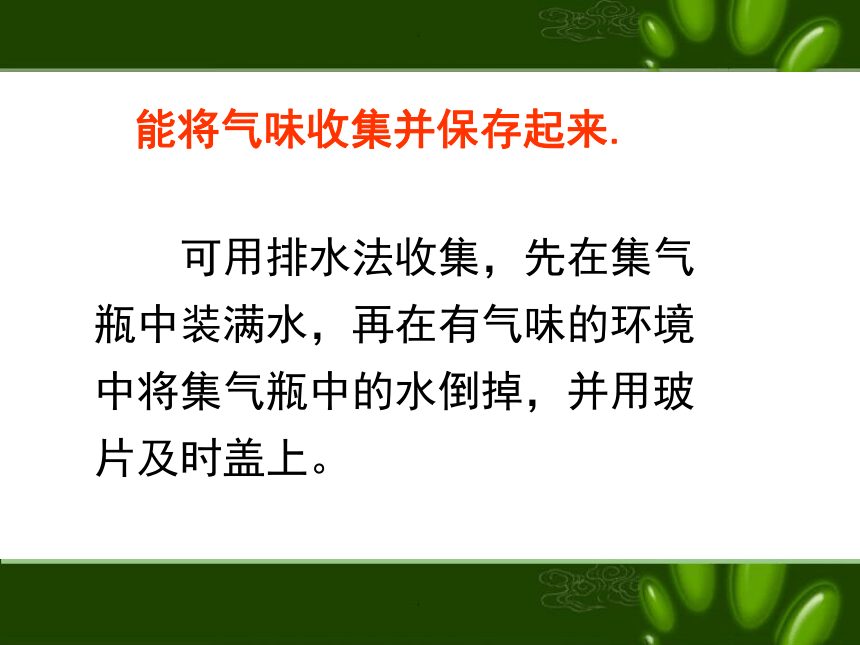 能将气味收集并保存起来.

可用排水法收集，先在集气瓶中装满水，再在有气味的环境中将集气瓶中的水倒掉，并用玻片及时盖上。